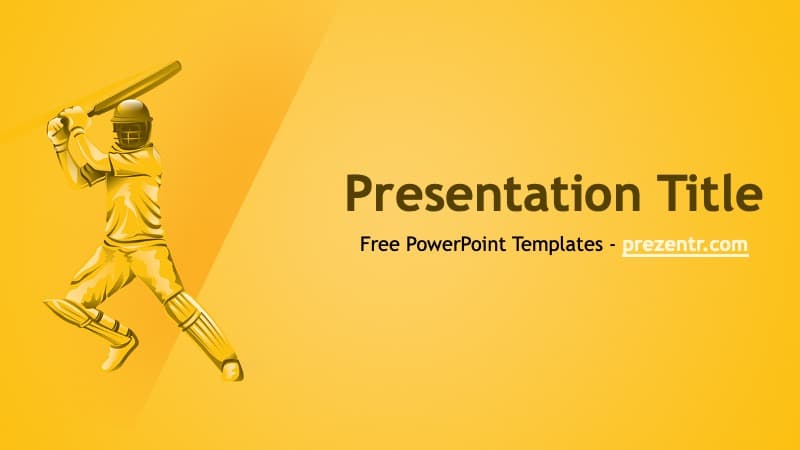 Presentation Title

Free PowerPoint Templates - prezentr.com